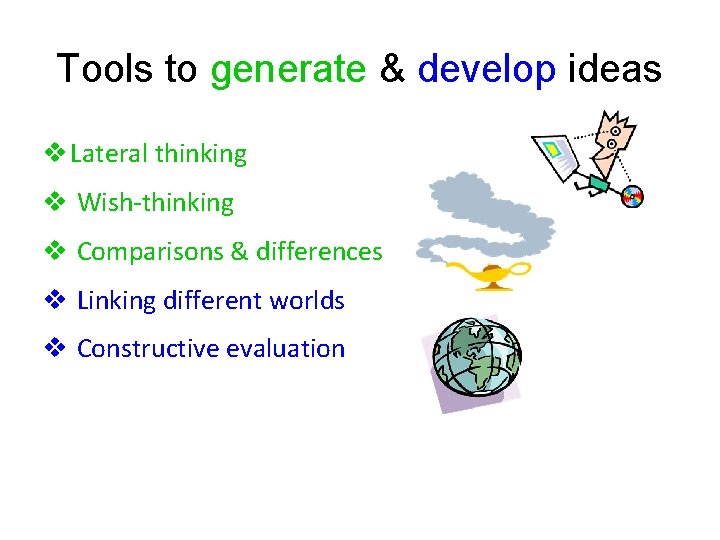 Tools to generate & develop ideas

❖ Lateral thinking

❖ Wish-thinking

❖ Comparisons & differences

❖ Linking different worlds

❖ Constructive evaluation